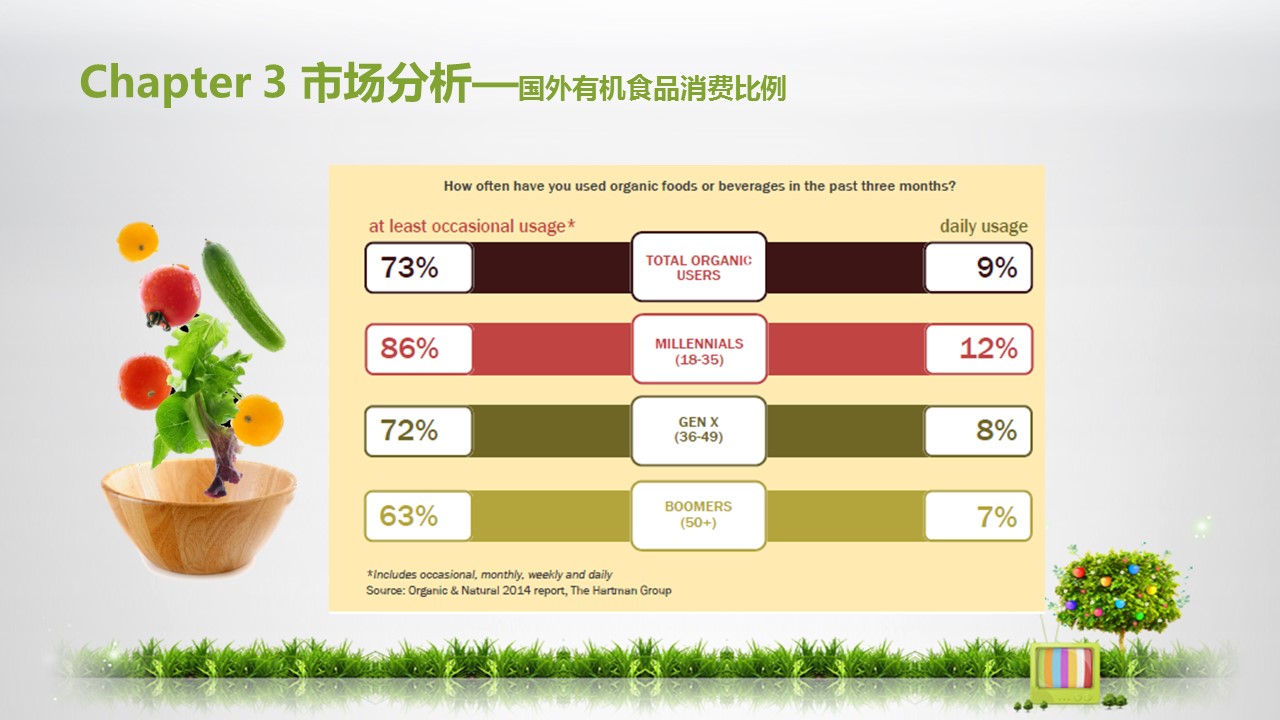 Chapter 3 市场分析—国外有机食品消费比例

How often have you used organic foods or beverages in the past three months?

at least occasional usage*

daily usage

73% TOTAL ORGANIC USERS 9%

86% MILLENNIALS (18-35) 12%

72% GEN X (36-49) 8%

63% BOOMERS (50+) 7%

*Includes occasional, monthly, weekly and daily
Source: Organic & Natural 2014 report, The Hartman Group